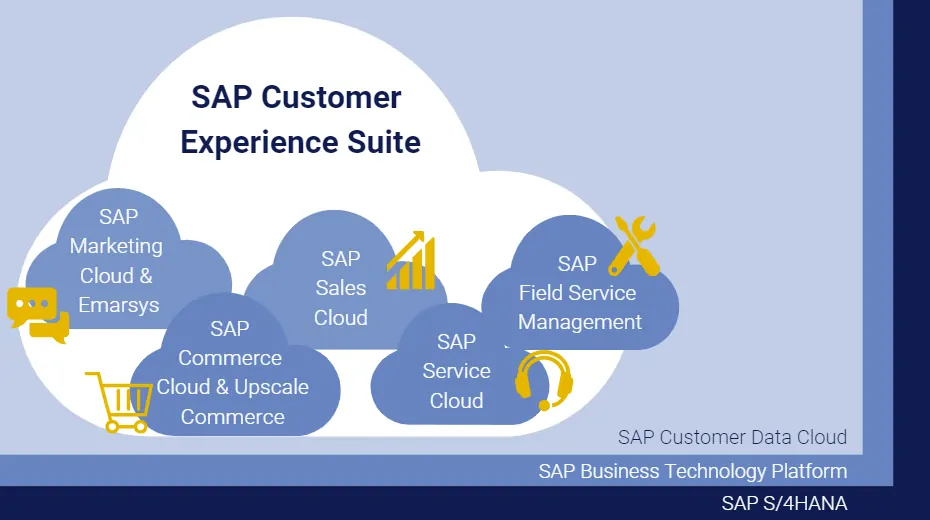 SAP Customer Experience Suite

SAP Marketing Cloud & Emarsys

SAP Sales Cloud

SAP Field Service Management

SAP Commerce Cloud & Upscale Commerce

SAP Service Cloud

SAP Customer Data Cloud

SAP Business Technology Platform

SAP S/4HANA